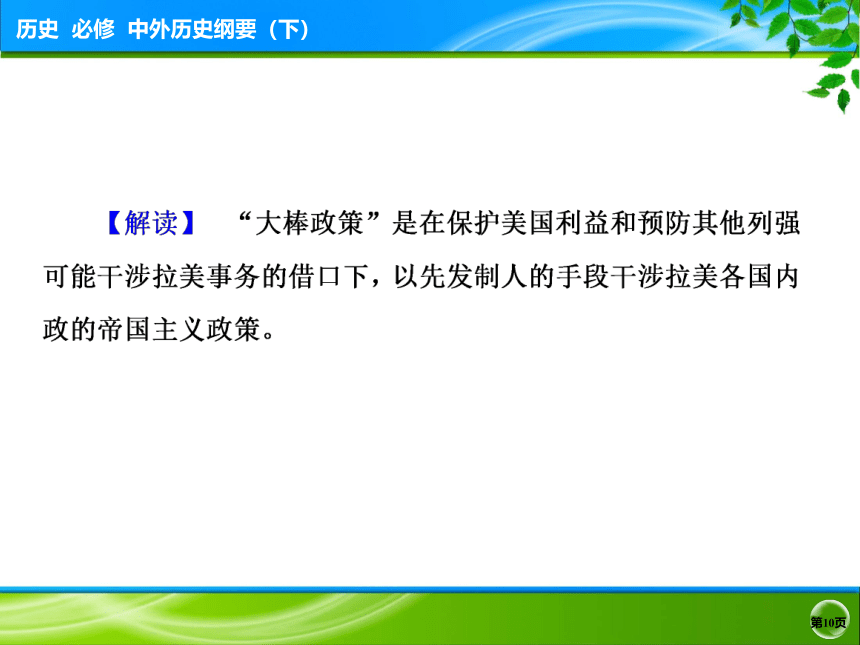 历史 必修 中外历史纲要（下）

【解读】 “大棒政策”是在保护美国利益和预防其他列强可能干涉拉美事务的借口下，以先发制人的手段干涉拉美各国内政的帝国主义政策。

第10页